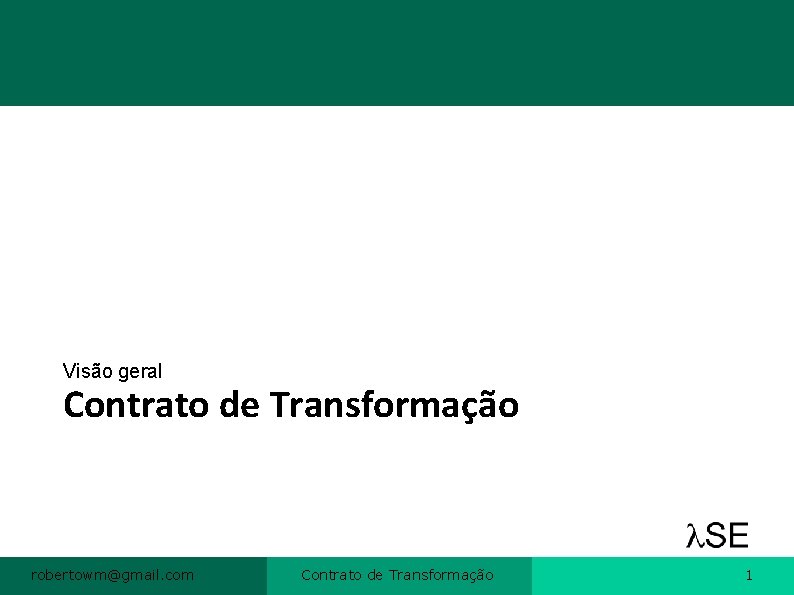 Visão geral

Contrato de Transformação

λSE

robertowm@gmail.com Contrato de Transformação 1